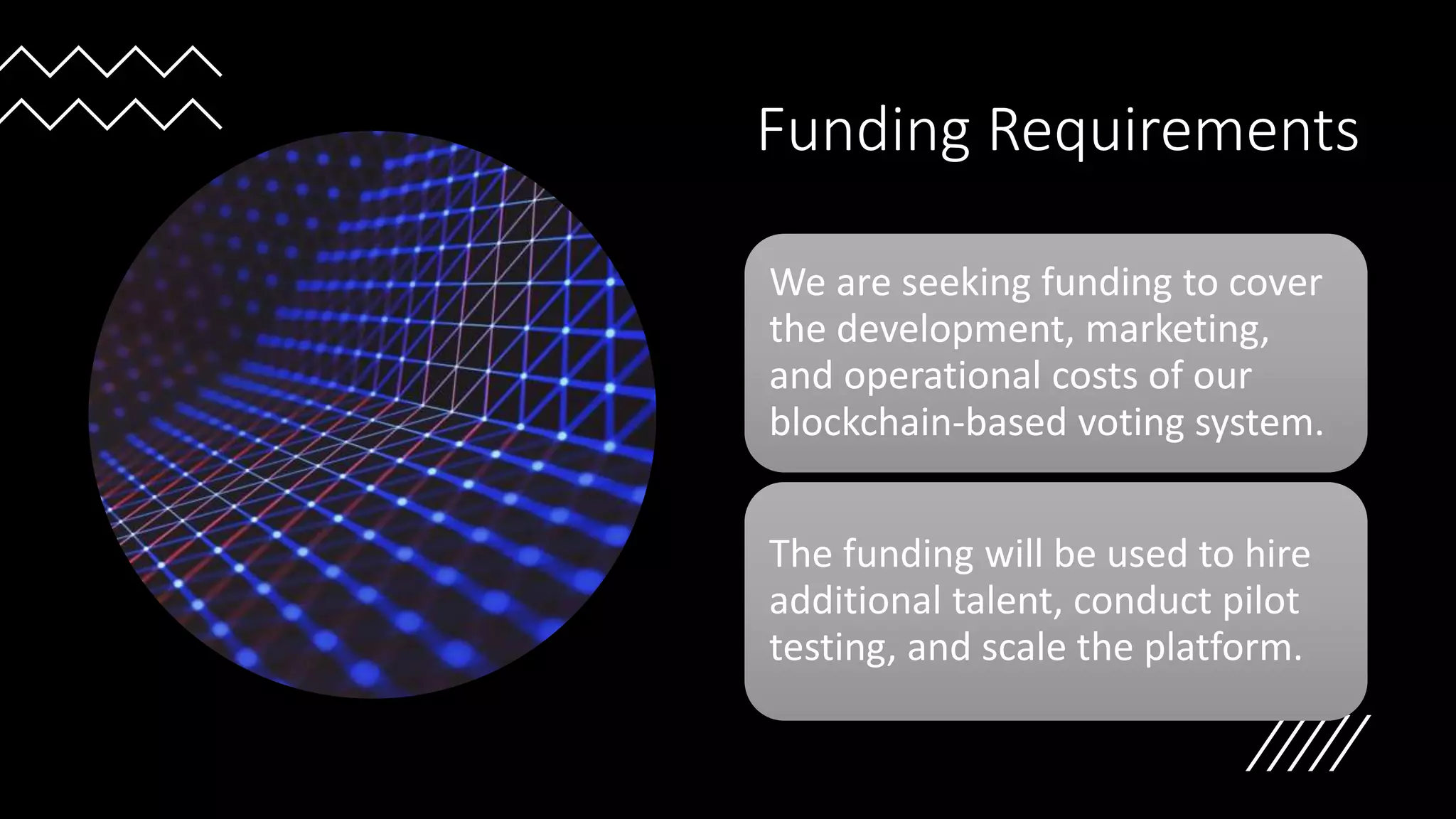 Funding Requirements

We are seeking funding to cover the development, marketing, and operational costs of our blockchain-based voting system.

The funding will be used to hire additional talent, conduct pilot testing, and scale the platform.